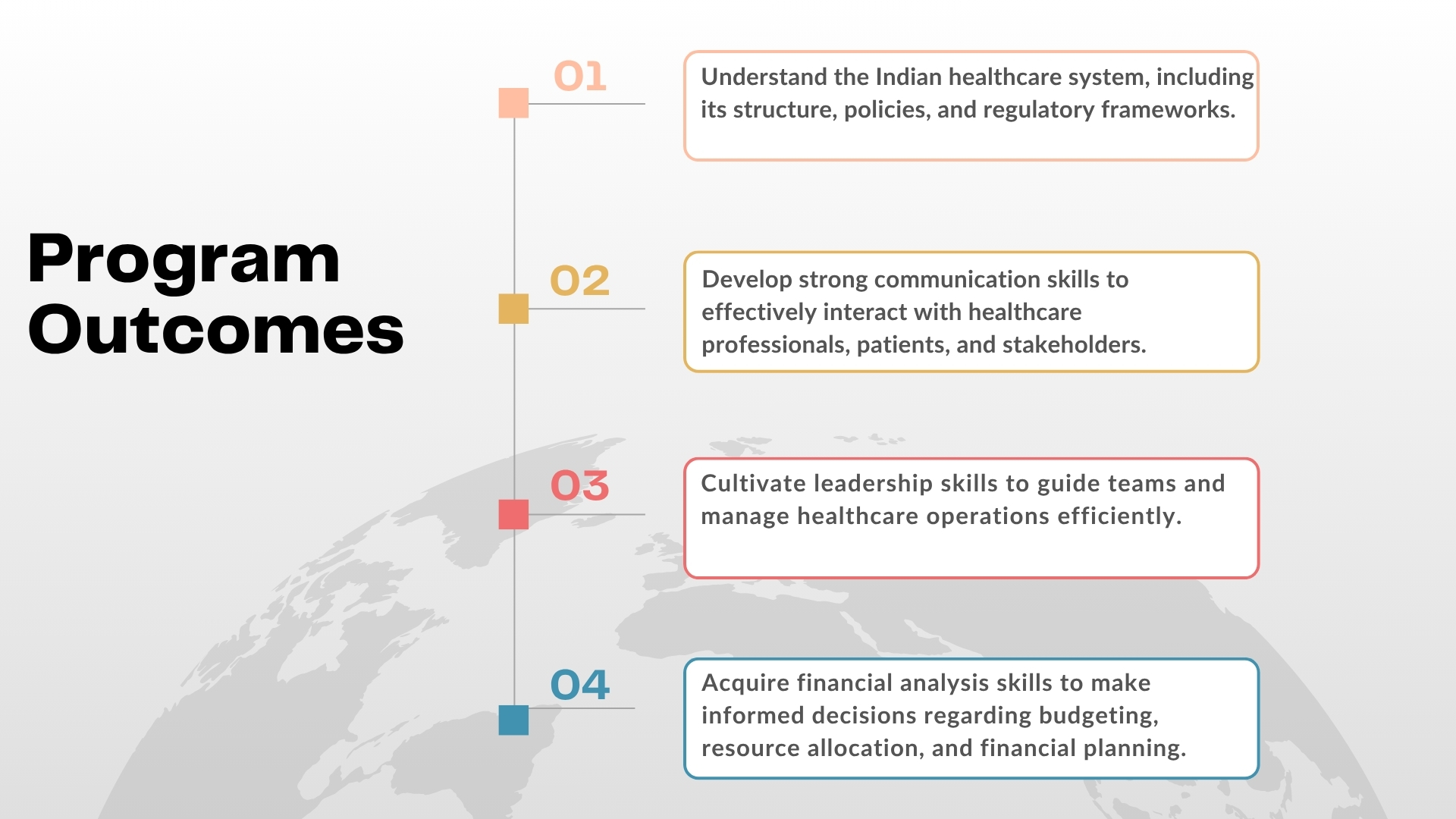 Program Outcomes

01

Understand the Indian healthcare system, including its structure, policies, and regulatory frameworks.

02

Develop strong communication skills to effectively interact with healthcare professionals, patients, and stakeholders.

03

Cultivate leadership skills to guide teams and manage healthcare operations efficiently.

04

Acquire financial analysis skills to make informed decisions regarding budgeting, resource allocation, and financial planning.